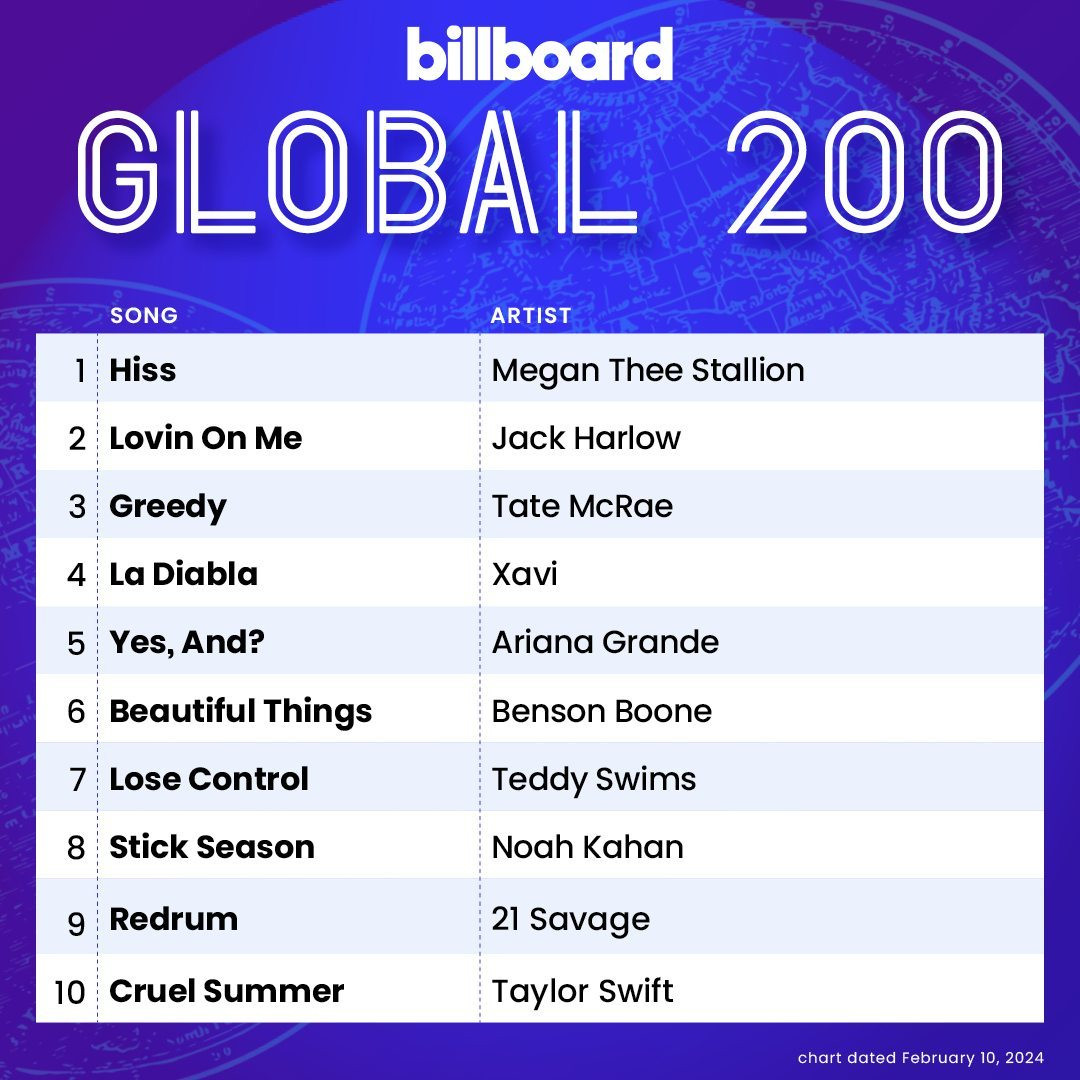 billboard
GLOBAL 200

|  | SONG | ARTIST |
|---|---|---|
| 1 | Hiss | Megan Thee Stallion |
| 2 | Lovin On Me | Jack Harlow |
| 3 | Greedy | Tate McRae |
| 4 | La Diabla | Xavi |
| 5 | Yes, And? | Ariana Grande |
| 6 | Beautiful Things | Benson Boone |
| 7 | Lose Control | Teddy Swims |
| 8 | Stick Season | Noah Kahan |
| 9 | Redrum | 21 Savage |
| 10 | Cruel Summer | Taylor Swift |

chart dated February 10, 2024